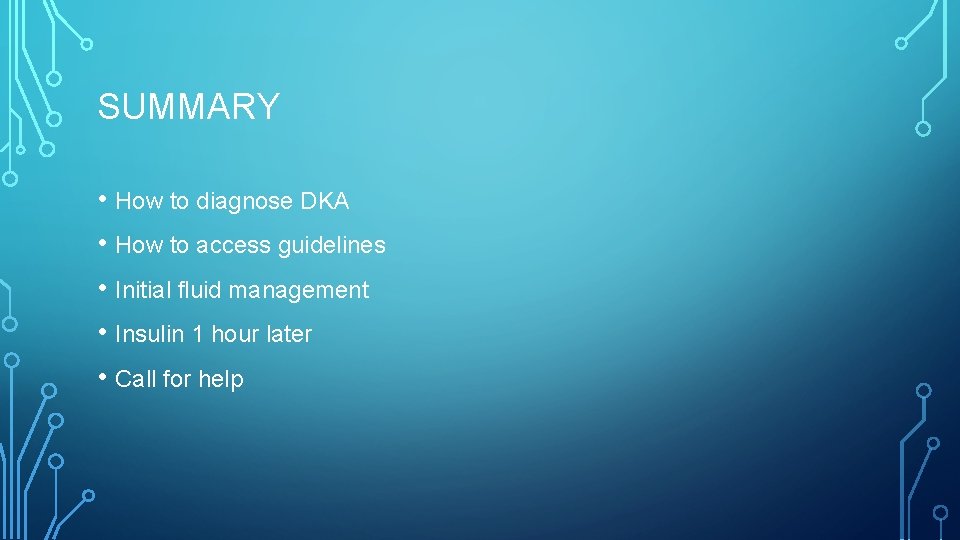 SUMMARY

• How to diagnose DKA
• How to access guidelines
• Initial fluid management
• Insulin 1 hour later
• Call for help